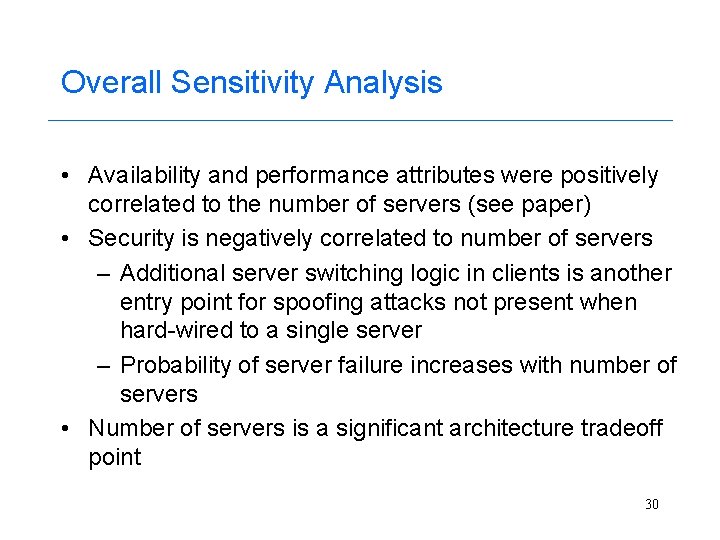 Overall Sensitivity Analysis

• Availability and performance attributes were positively correlated to the number of servers (see paper)
• Security is negatively correlated to number of servers
– Additional server switching logic in clients is another entry point for spoofing attacks not present when hard-wired to a single server
– Probability of server failure increases with number of servers
• Number of servers is a significant architecture tradeoff point

30